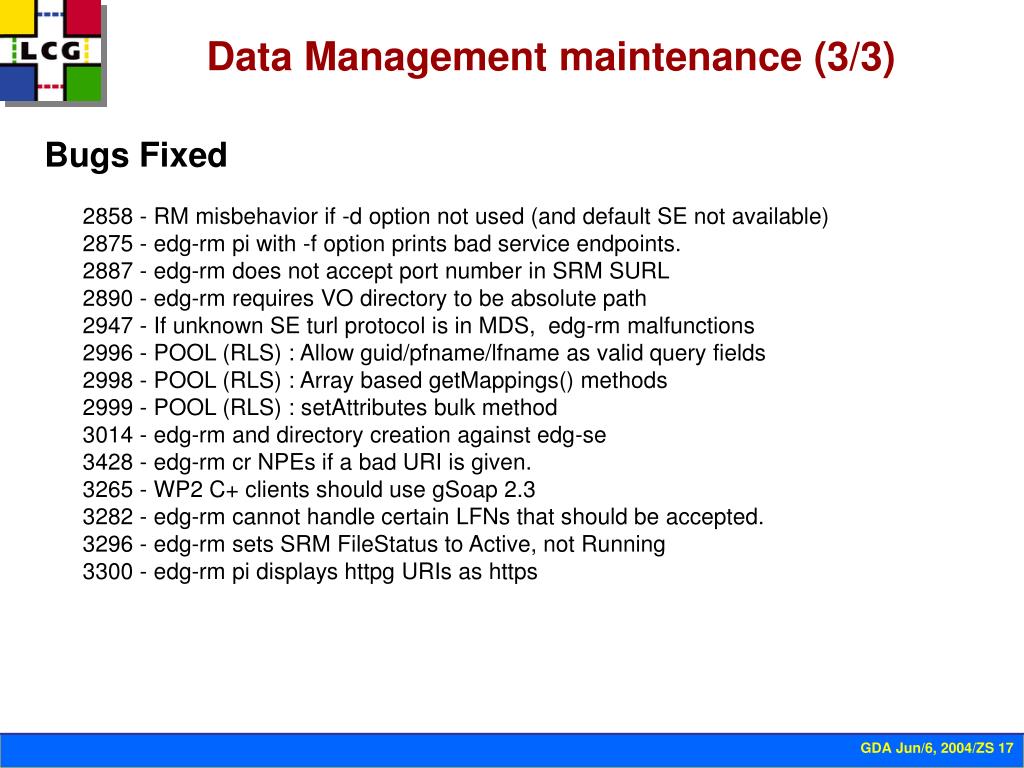 LCG

Data Management maintenance (3/3)

Bugs Fixed

2858 - RM misbehavior if -d option not used (and default SE not available)
2875 - edg-rm pi with -f option prints bad service endpoints.
2887 - edg-rm does not accept port number in SRM SURL
2890 - edg-rm requires VO directory to be absolute path
2947 - If unknown SE turl protocol is in MDS, edg-rm malfunctions
2996 - POOL (RLS) : Allow guid/pfname/lfname as valid query fields
2998 - POOL (RLS) : Array based getMappings() methods
2999 - POOL (RLS) : setAttributes bulk method
3014 - edg-rm and directory creation against edg-se
3428 - edg-rm cr NPEs if a bad URI is given.
3265 - WP2 C+ clients should use gSoap 2.3
3282 - edg-rm cannot handle certain LFNs that should be accepted.
3296 - edg-rm sets SRM FileStatus to Active, not Running
3300 - edg-rm pi displays httpg URIs as https

GDA Jun/6, 2004/ZS 17